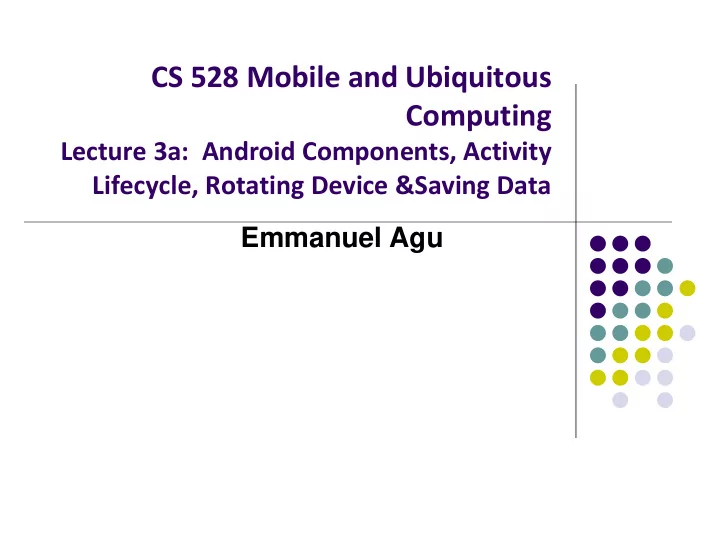 CS 528 Mobile and Ubiquitous Computing
Lecture 3a: Android Components, Activity Lifecycle, Rotating Device &Saving Data

Emmanuel Agu